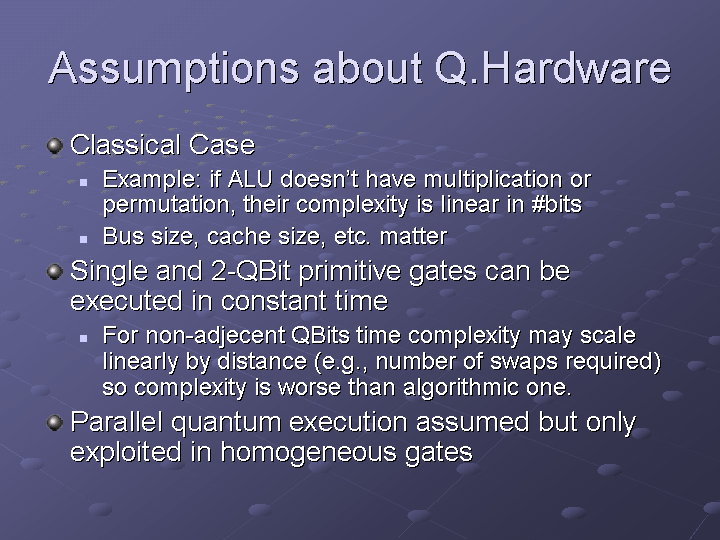 Assumptions about Q.Hardware

Classical Case

Example: if ALU doesn't have multiplication or permutation, their complexity is linear in #bits

Bus size, cache size, etc. matter

Single and 2-QBit primitive gates can be executed in constant time

For non-adjecent QBits time complexity may scale linearly by distance (e.g., number of swaps required) so complexity is worse than algorithmic one.

Parallel quantum execution assumed but only exploited in homogeneous gates